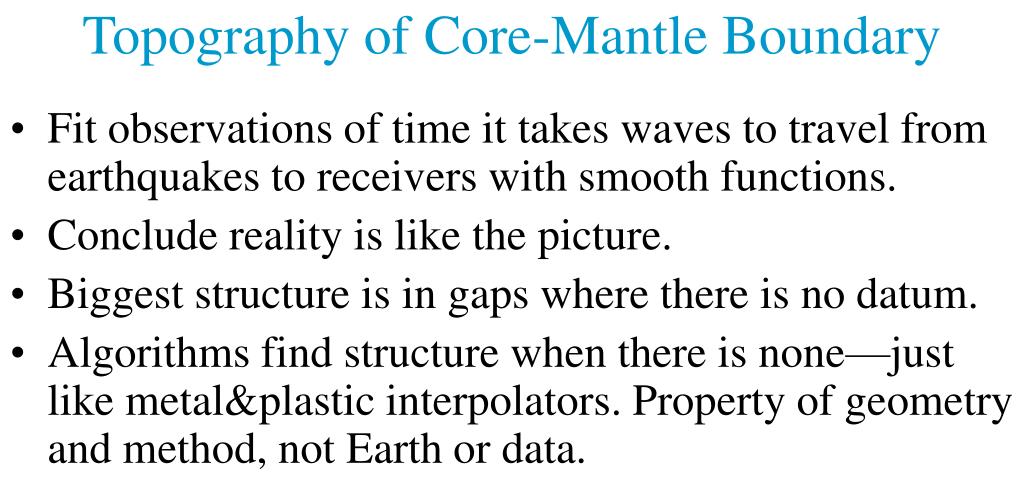 Topography of Core-Mantle Boundary

• Fit observations of time it takes waves to travel from earthquakes to receivers with smooth functions.
• Conclude reality is like the picture.
• Biggest structure is in gaps where there is no datum.
• Algorithms find structure when there is none—just like metal&plastic interpolators. Property of geometry and method, not Earth or data.